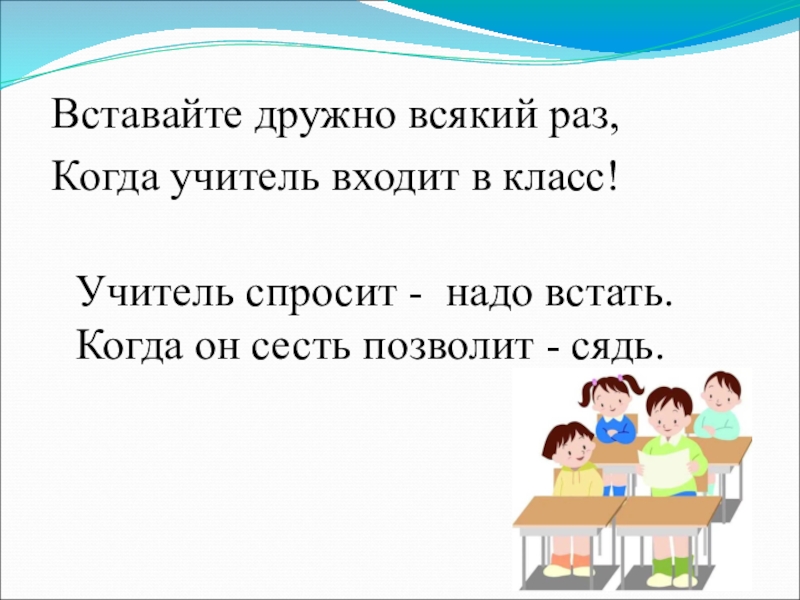 Вставайте дружно всякий раз,
Когда учитель входит в класс!

Учитель спросит - надо встать.
Когда он сесть позволит - сядь.